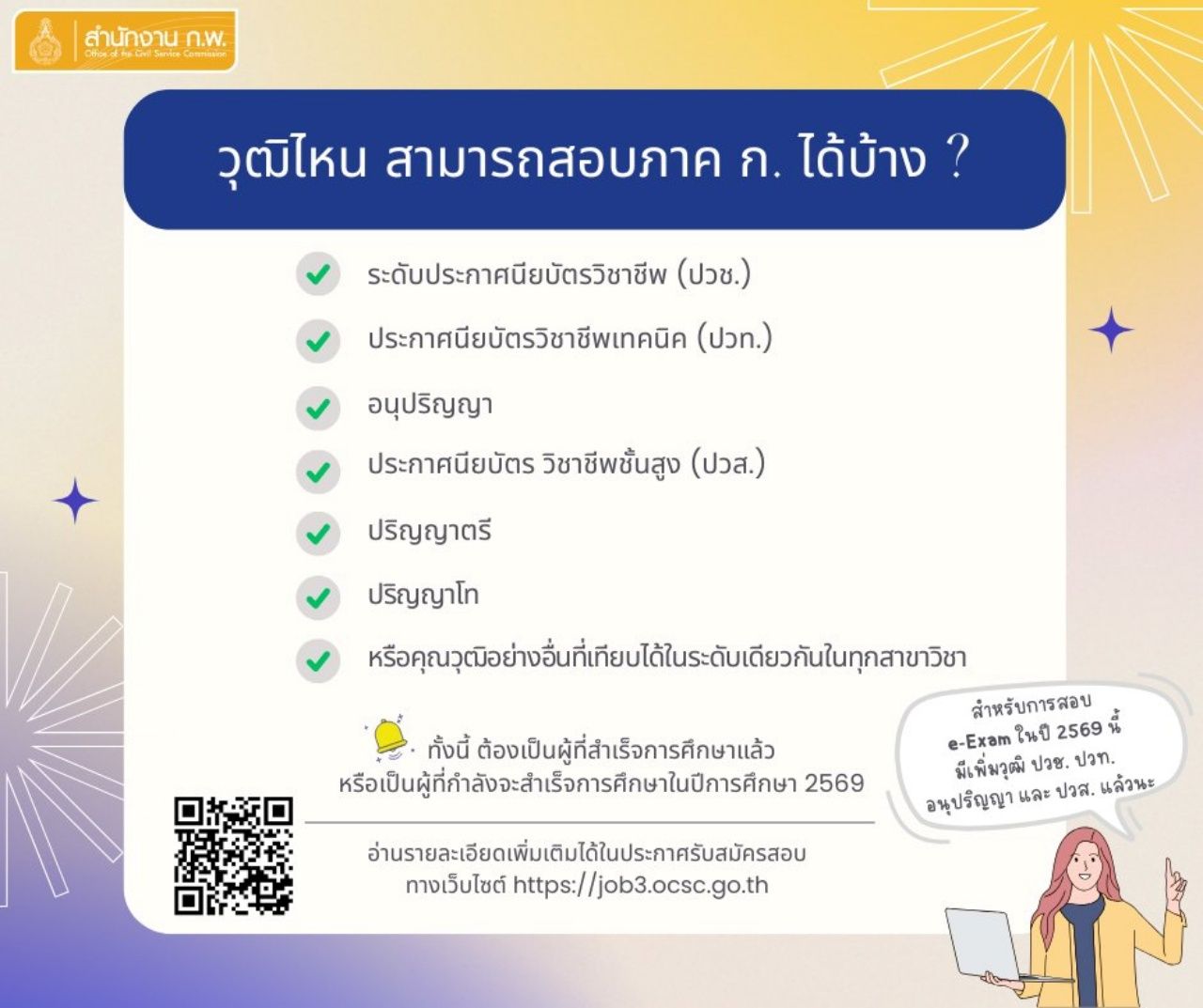 สำนักงาน ก.พ.
Office of the Civil Service Commission

วุฒิไหน สามารถสอบภาค ก. ได้บ้าง ?

ระดับประกาศนียบัตรวิชาชีพ (ปวช.)

ประกาศนียบัตรวิชาชีพเทคนิค (ปวท.)

อนุปริญญา

ประกาศนียบัตร วิชาชีพชั้นสูง (ปวส.)

ปริญญาตรี

ปริญญาโท

หรือคุณวุฒิอย่างอื่นที่เทียบได้ในระดับเดียวกันในทุกสาขาวิชา

ทั้งนี้ ต้องเป็นผู้ที่สำเร็จการศึกษาแล้ว หรือเป็นผู้ที่กำลังจะสำเร็จการศึกษาในปีการศึกษา 2569

อ่านรายละเอียดเพิ่มเติมได้ในประกาศรับสมัครสอบ ทางเว็บไซต์ https://job3.ocsc.go.th

สำหรับการสอบ e-Exam ในปี 2569 นี้ มีเพิ่มวุฒิ ปวช. ปวท. อนุปริญญา และ ปวส. แล้วนะ